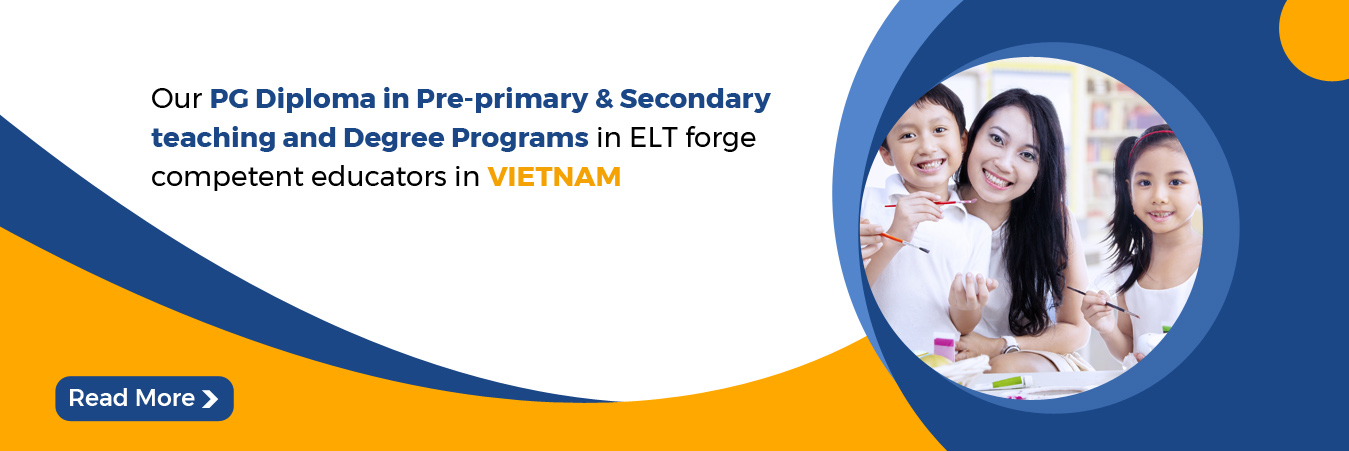 Our PG Diploma in Pre-primary & Secondary teaching and Degree Programs in ELT forge competent educators in VIETNAM

Read More